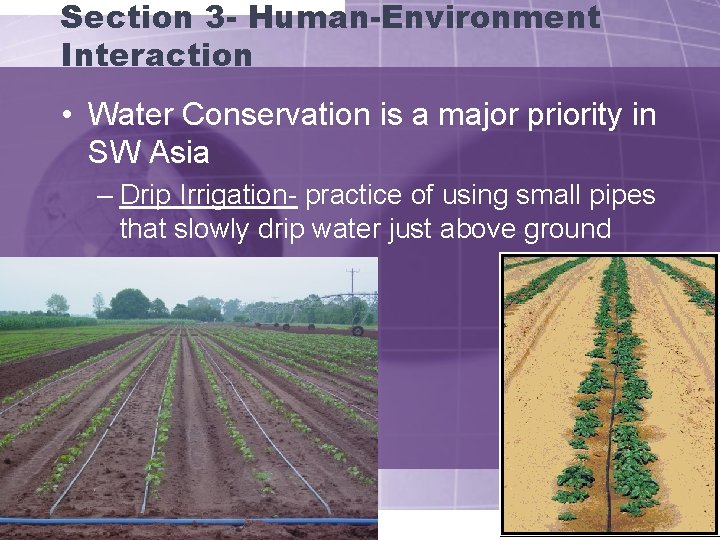 Section 3- Human-Environment Interaction

• Water Conservation is a major priority in SW Asia

– Drip Irrigation- practice of using small pipes that slowly drip water just above ground